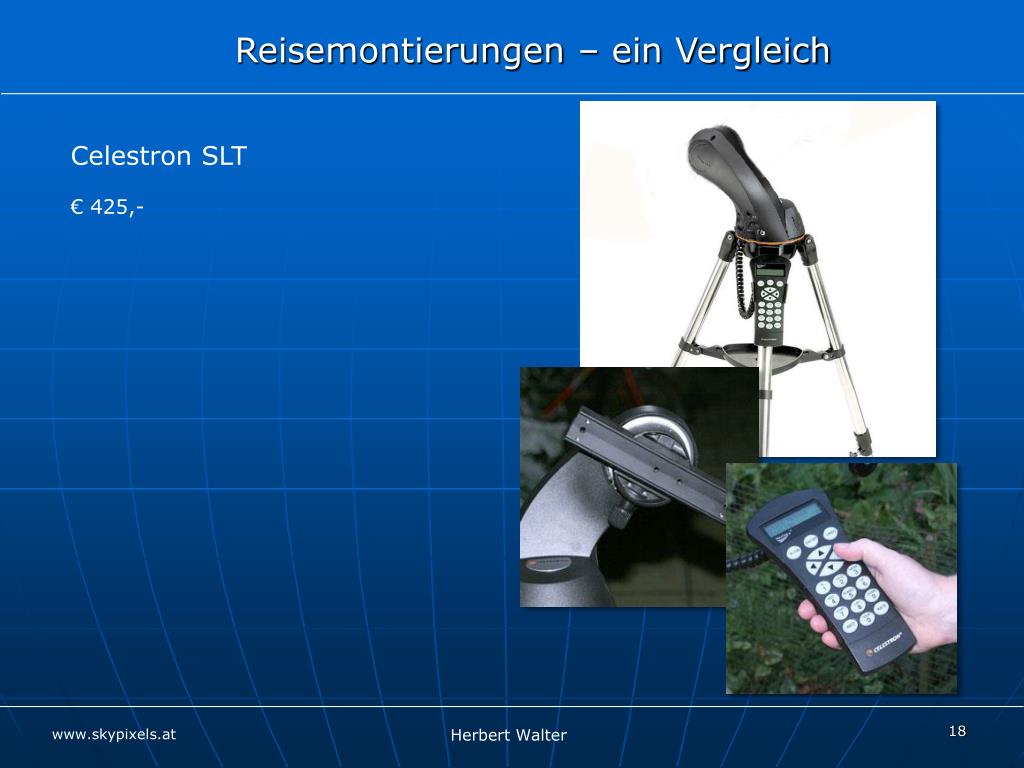 Reisemontierungen – ein Vergleich

Celestron SLT

€ 425,-

CELESTRON

www.skypixels.at

Herbert Walter

18